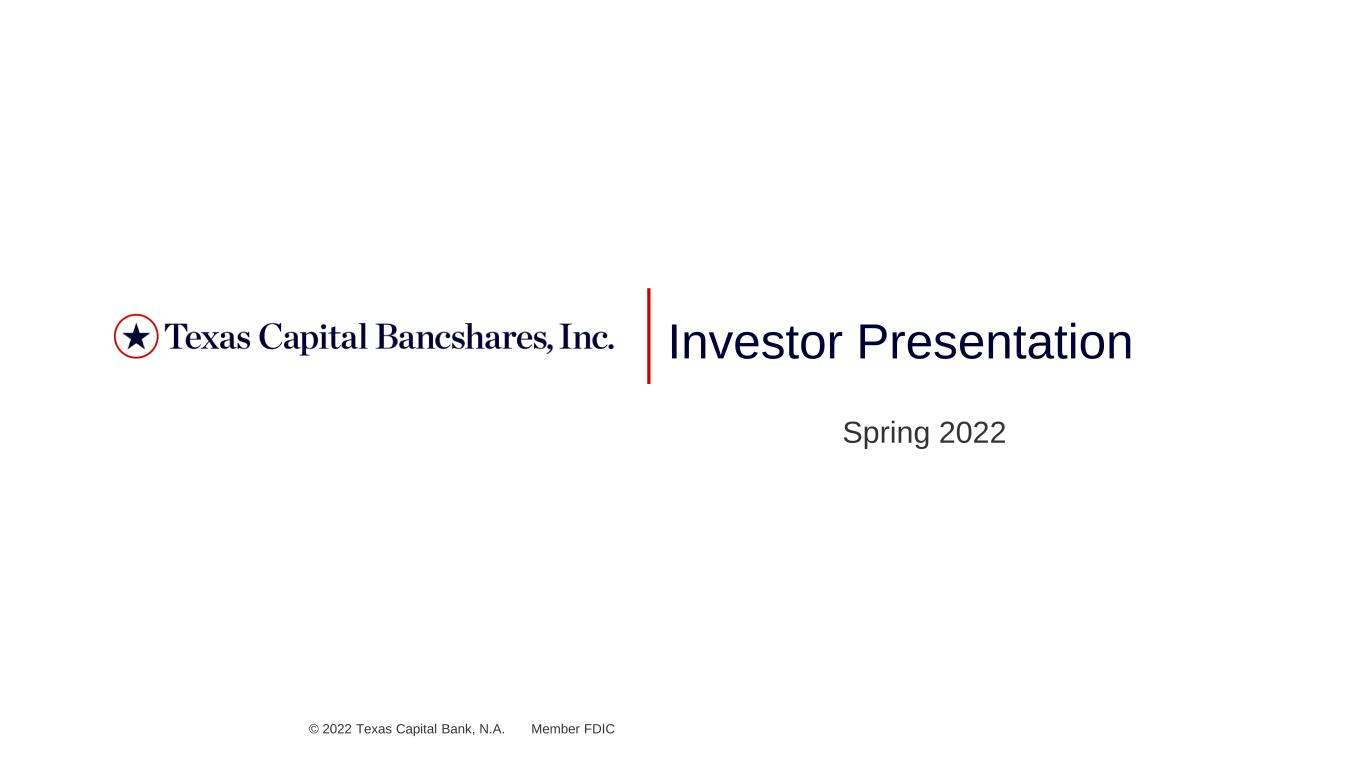 Texas Capital Bancshares, Inc.

Investor Presentation

Spring 2022

© 2022 Texas Capital Bank, N.A. Member FDIC